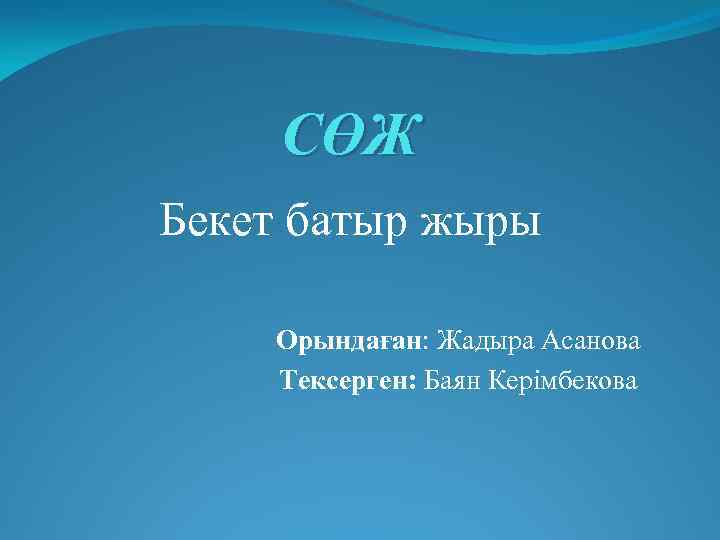 СӨЖ

Бекет батыр жыры

Орындаған: Жадыра Асанова
Тексерген: Баян Керімбекова